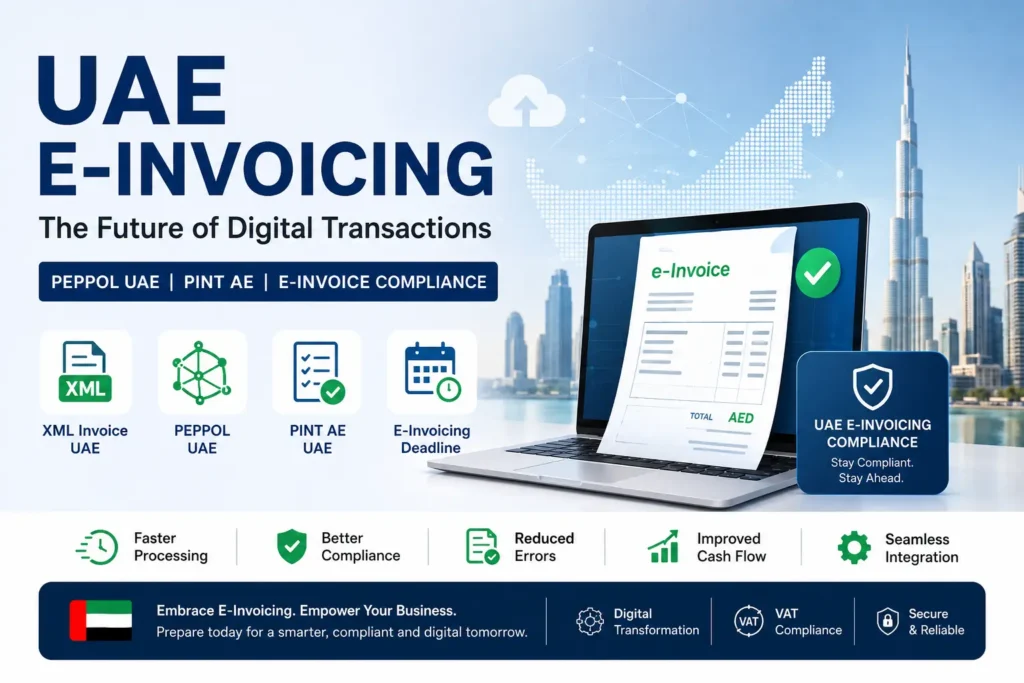 UAE
E-INVOICING
The Future of Digital Transactions

PEPPOL UAE | PINT AE | E-INVOICE COMPLIANCE

XML

XML Invoice UAE

PEPPOL UAE

PINT AE UAE

E-Invoicing Deadline

e-Invoice

TOTAL AED

UAE E-INVOICING COMPLIANCE
Stay Compliant. Stay Ahead.

Faster Processing

Better Compliance

Reduced Errors

Improved Cash Flow

Seamless Integration

Embrace E-Invoicing. Empower Your Business.
Prepare today for a smarter, compliant and digital tomorrow.

Digital Transformation

VAT

VAT Compliance

Secure & Reliable